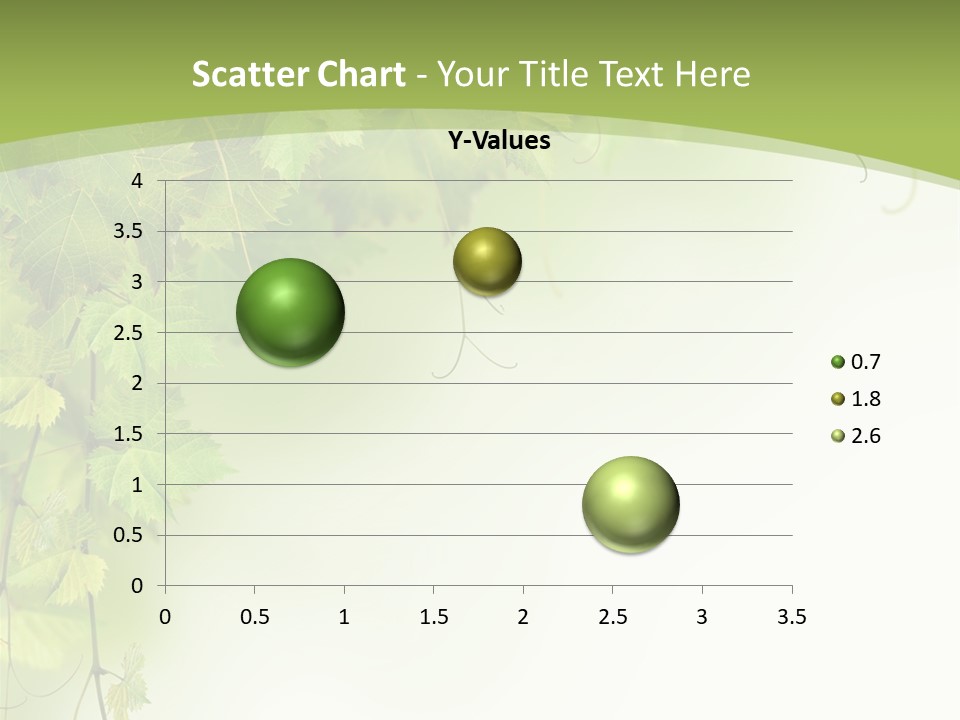 Scatter Chart - Your Title Text Here

Y-Values

4
3.5
3
2.5
2
1.5
1
0.5
0

0 0.5 1 1.5 2 2.5 3 3.5

0.7
1.8
2.6